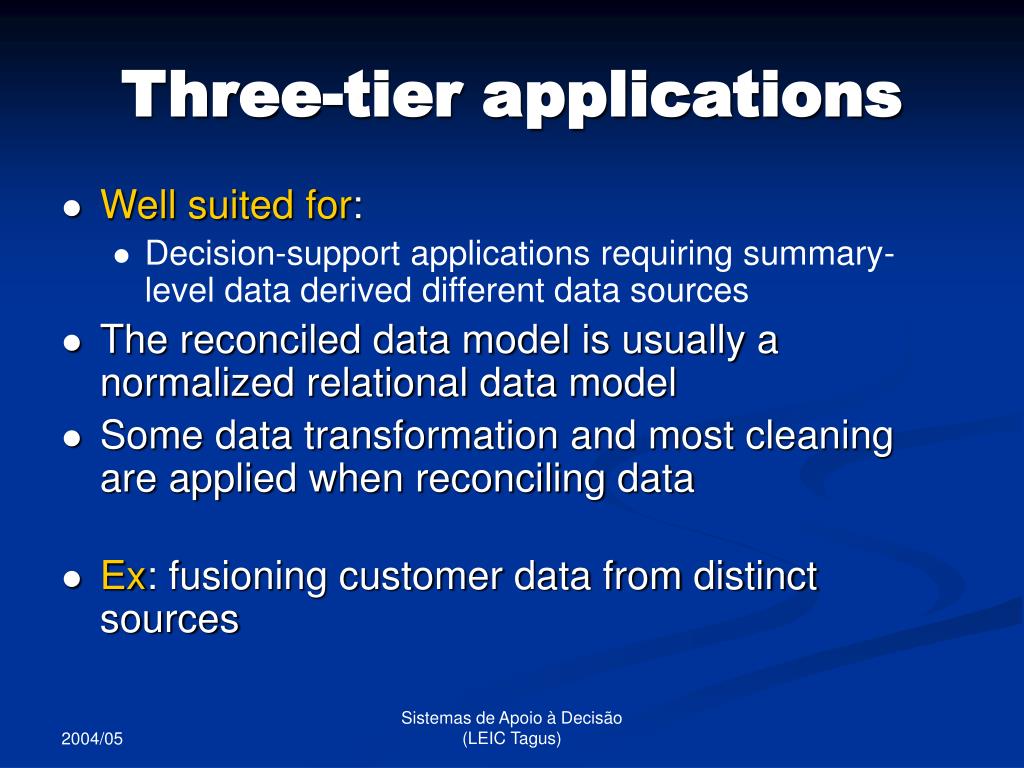 Three-tier applications

- Well suited for:
  - Decision-support applications requiring summary-level data derived different data sources
- The reconciled data model is usually a normalized relational data model
- Some data transformation and most cleaning are applied when reconciling data

- Ex: fusioning customer data from distinct sources

2004/05

Sistemas de Apoio à Decisão
(LEIC Tagus)